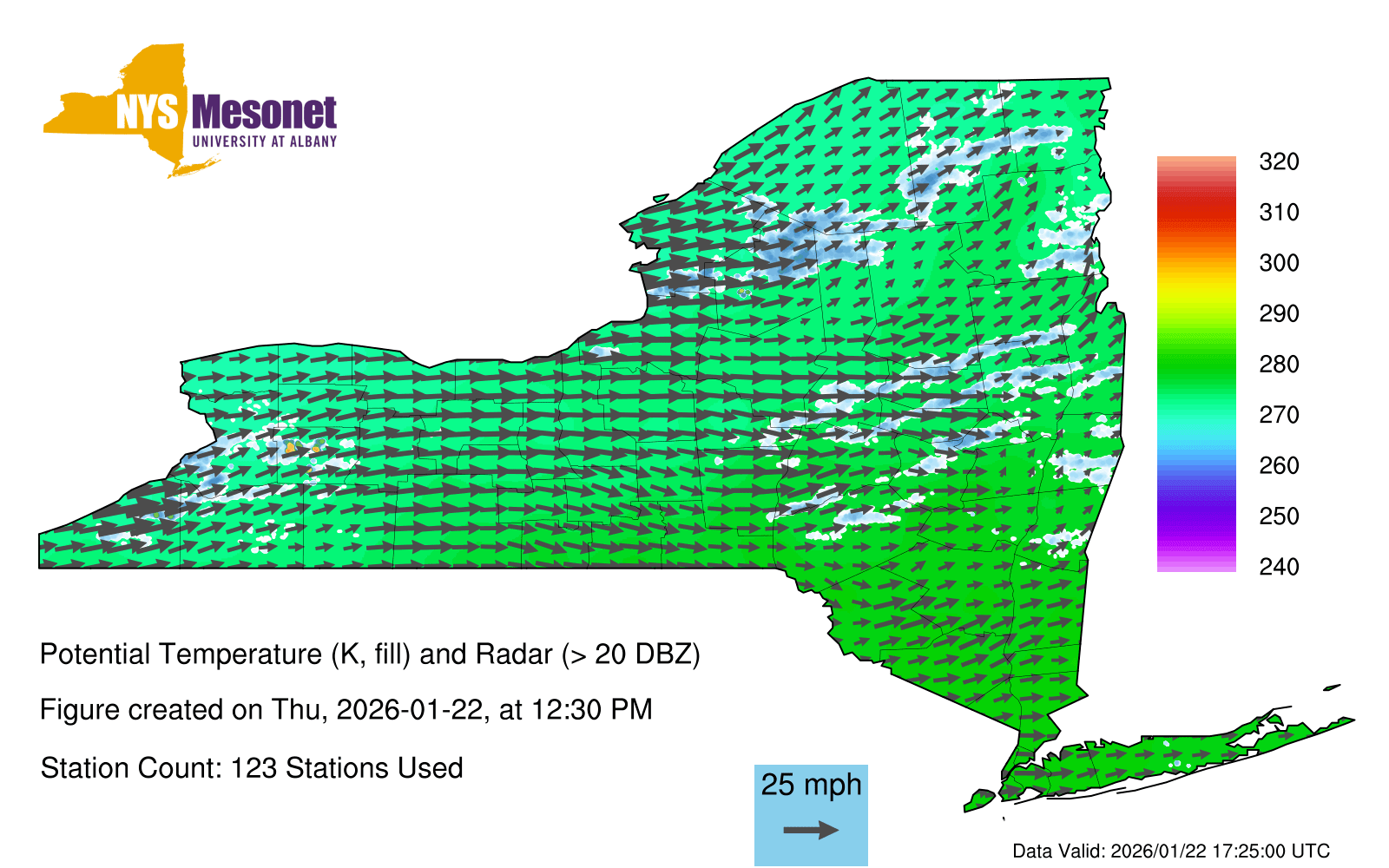 NYS Mesonet
UNIVERSITY AT ALBANY

320
310
300
290
280
270
260
250
240

Potential Temperature (K, fill) and Radar (> 20 DBZ)

Figure created on Thu, 2026-01-22, at 12:30 PM

Station Count: 123 Stations Used

25 mph

Data Valid: 2026/01/22 17:25:00 UTC